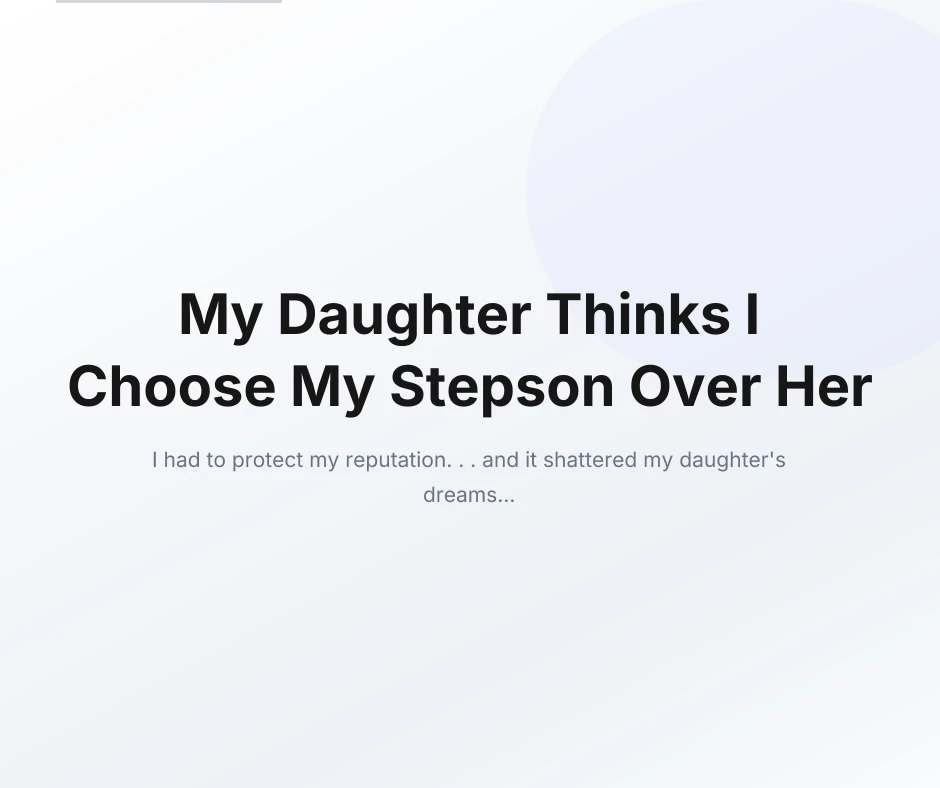 My Daughter Thinks I Choose My Stepson Over Her

I had to protect my reputation. . . and it shattered my daughter's dreams...